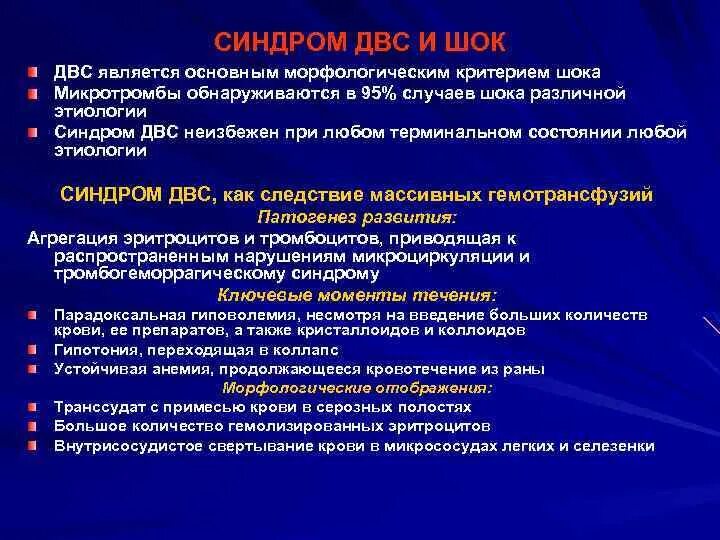 СИНДРОМ ДВС И ШОК

ДВС является основным морфологическим критерием шока
Микротромбы обнаруживаются в 95% случаев шока различной этиологии
Синдром ДВС неизбежен при любом терминальном состоянии любой этиологии

СИНДРОМ ДВС, как следствие массивных гемотрансфузий
Патогенез развития:
Агрегация эритроцитов и тромбоцитов, приводящая к распространенным нарушениям микроциркуляции и тромбогеморрагическому синдрому
Ключевые моменты течения:
Парадоксальная гиповолемия, несмотря на введение больших количеств крови, ее препаратов, а также кристаллоидов и коллоидов
Гипотония, переходящая в коллапс
Устойчивая анемия, продолжающееся кровотечение из раны
Морфологические отображения:
Транссудат с примесью крови в серозных полостях
Большое количество гемолизированных эритроцитов
Внутрисосудистое свертывание крови в микрососудах легких и селезенки